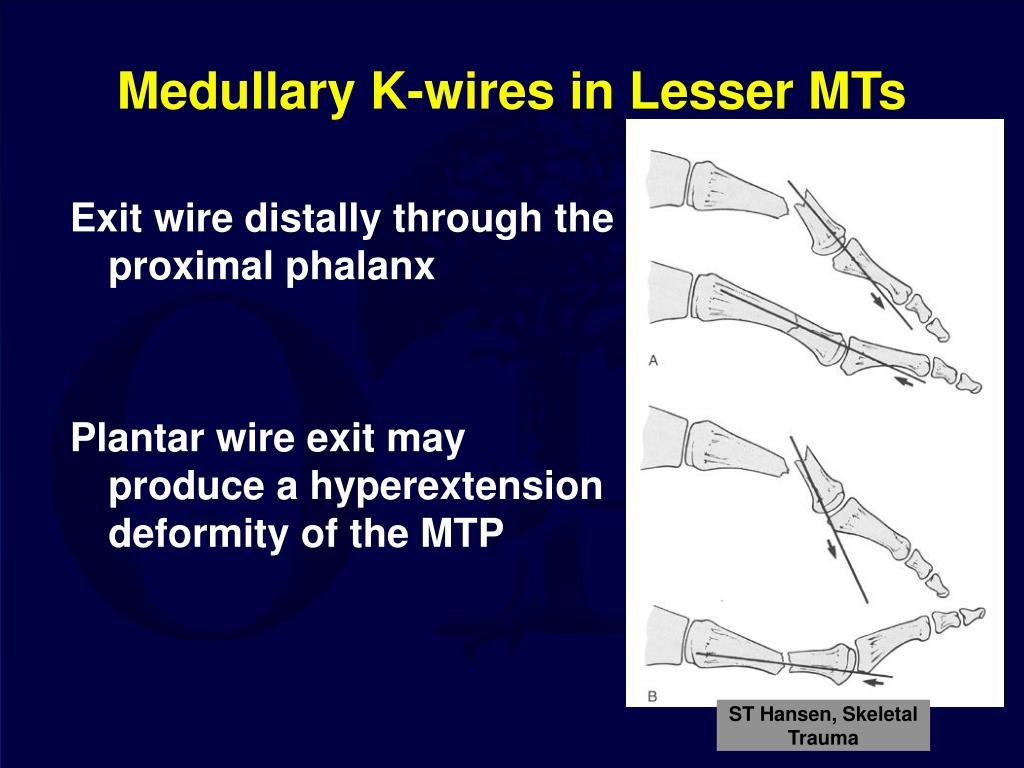 Medullary K-wires in Lesser MTs

Exit wire distally through the proximal phalanx

Plantar wire exit may produce a hyperextension deformity of the MTP

A

B

ST Hansen, Skeletal Trauma